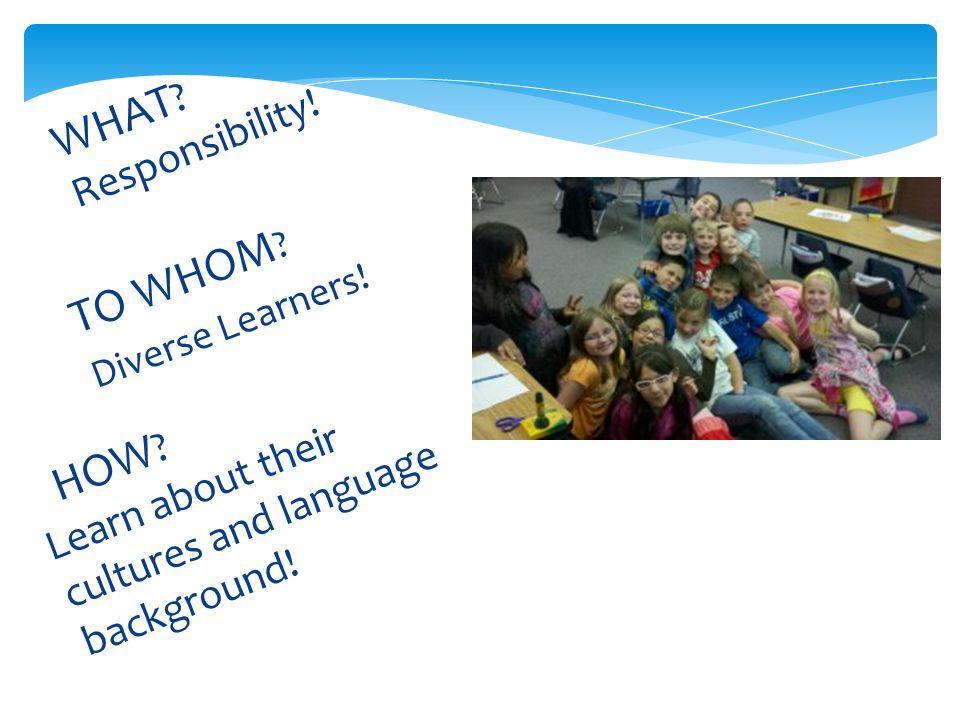 WHAT?
Responsibility!

TO WHOM?
Diverse Learners!

HOW?
Learn about their cultures and language background!